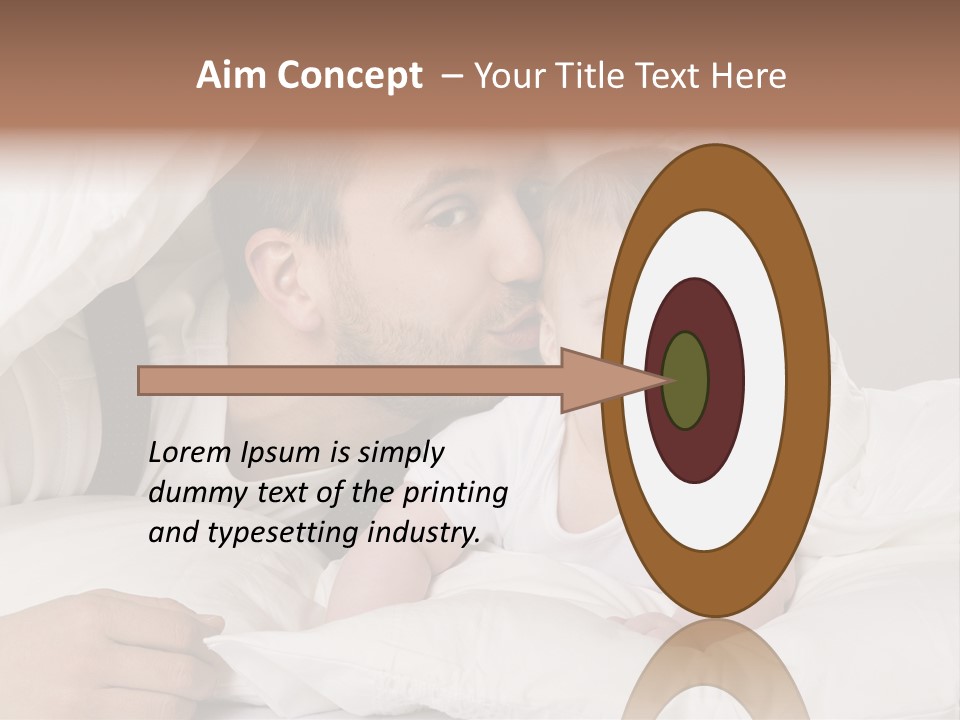 Aim Concept – Your Title Text Here

Lorem Ipsum is simply dummy text of the printing and typesetting industry.